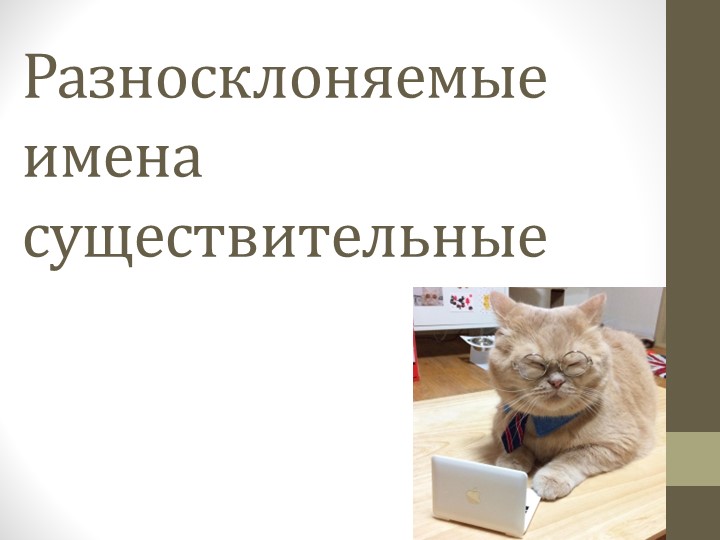 Разносклоняемые имена существительные